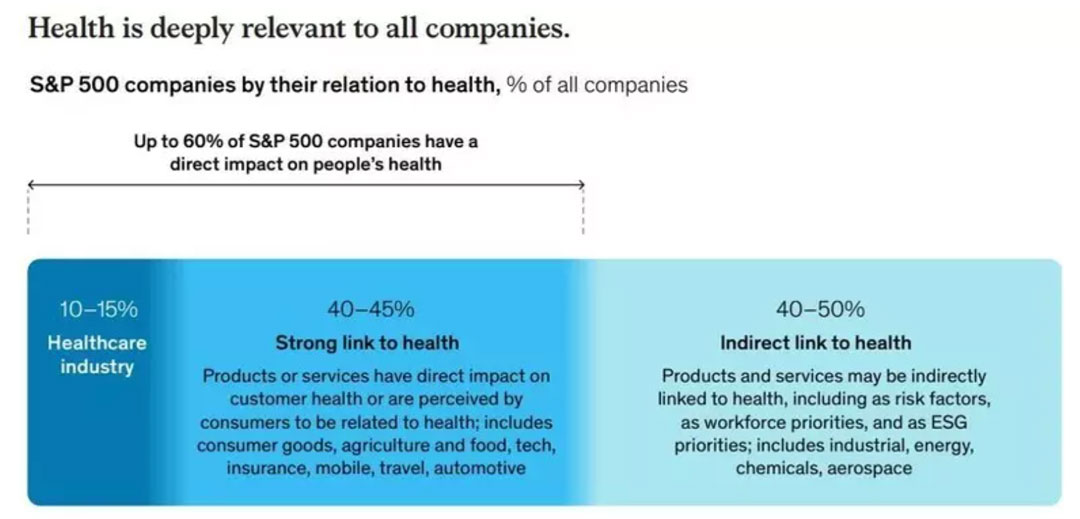 Health is deeply relevant to all companies.

S&P 500 companies by their relation to health, % of all companies

Up to 60% of S&P 500 companies have a direct impact on people's health

10–15%
Healthcare industry

40–45%
Strong link to health
Products or services have direct impact on customer health or are perceived by consumers to be related to health; includes consumer goods, agriculture and food, tech, insurance, mobile, travel, automotive

40–50%
Indirect link to health
Products and services may be indirectly linked to health, including as risk factors, as workforce priorities, and as ESG priorities; includes industrial, energy, chemicals, aerospace